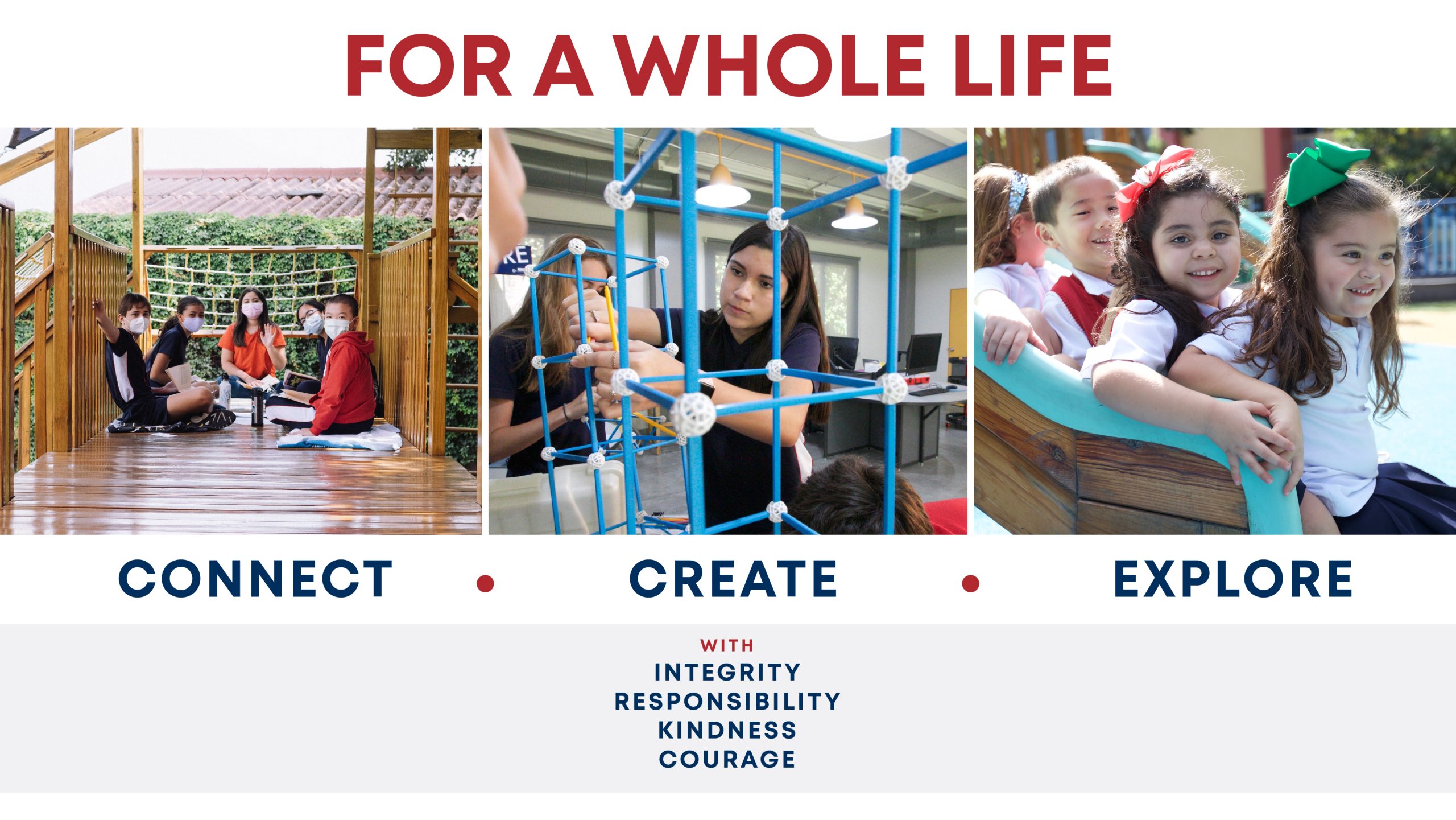 FOR A WHOLE LIFE

CONNECT • CREATE • EXPLORE

WITH
INTEGRITY
RESPONSIBILITY
KINDNESS
COURAGE